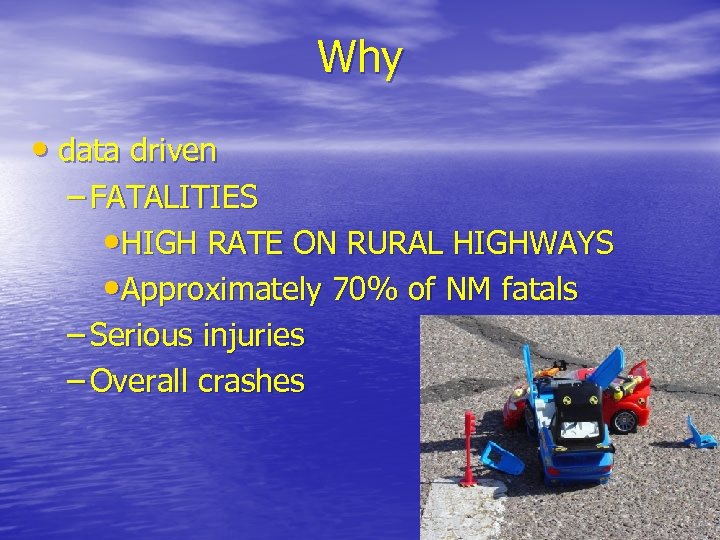 Why

• data driven
– FATALITIES
• HIGH RATE ON RURAL HIGHWAYS
• Approximately 70% of NM fatals
– Serious injuries
– Overall crashes